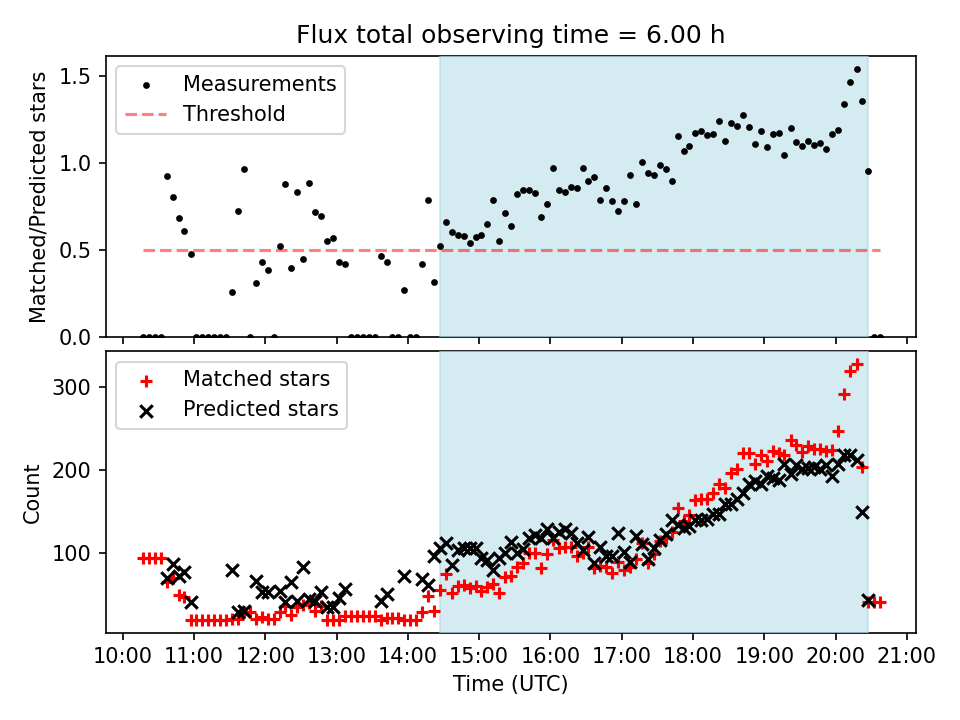 Flux total observing time = 6.00 h

Measurements
Threshold

Matched/Predicted stars

1.5
1.0
0.5
0.0

Matched stars
Predicted stars

Count

300
200
100

10:00 11:00 12:00 13:00 14:00 15:00 16:00 17:00 18:00 19:00 20:00 21:00

Time (UTC)